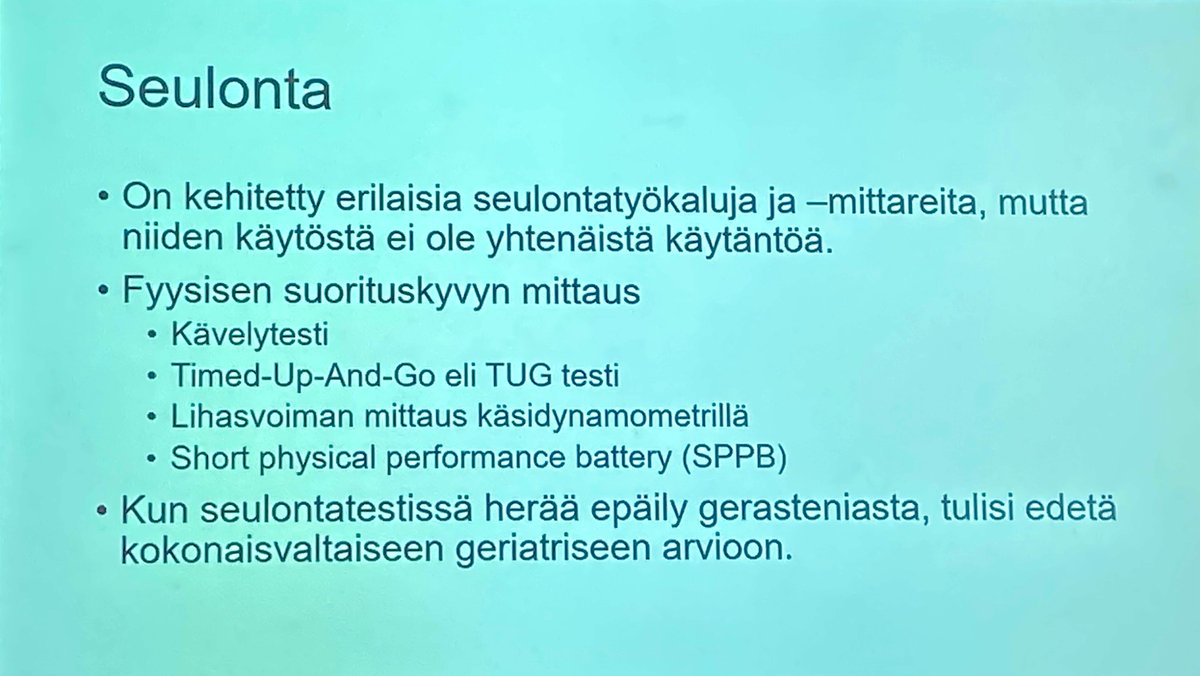 Seulonta

• On kehitetty erilaisia seulontatyökaluja ja –mittareita, mutta niiden käytöstä ei ole yhtenäistä käytäntöä.

• Fyysisen suorituskyvyn mittaus
  • Kävelytesti
  • Timed-Up-And-Go eli TUG testi
  • Lihasvoiman mittaus käsidynamometrillä
  • Short physical performance battery (SPPB)

• Kun seulontatestissä herää epäily gerasteniasta, tulisi edetä kokonaisvaltaiseen geriatriseen arvioon.